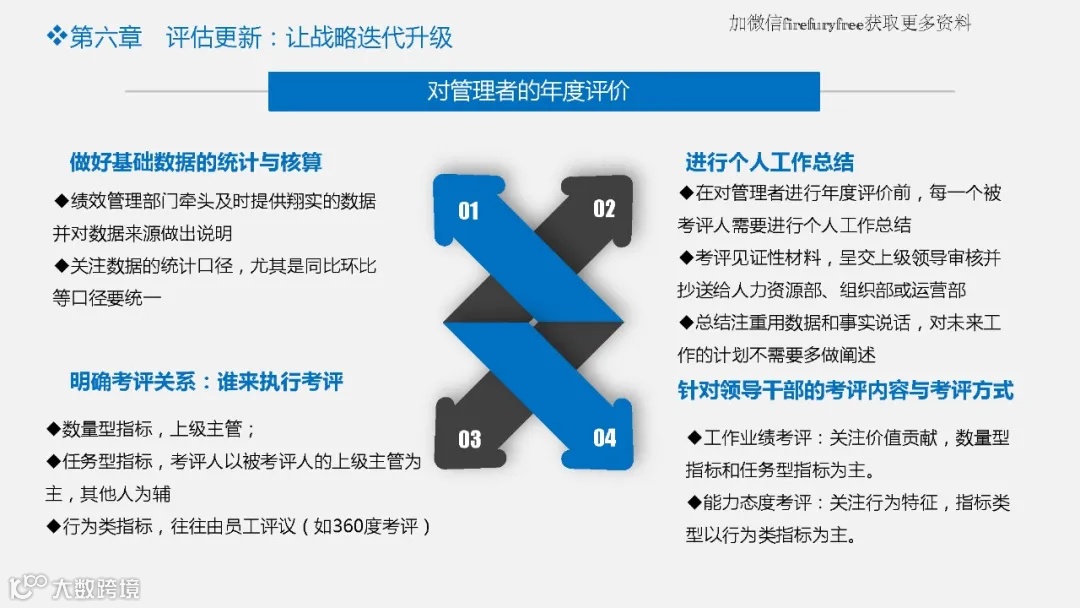 ❖第六章　评估更新：让战略迭代升级

加微信firefuryfree获取更多资料

对管理者的年度评价

做好基础数据的统计与核算

◆绩效管理部门牵头及时提供翔实的数据并对数据来源做出说明

◆关注数据的统计口径，尤其是同比环比等口径要统一

明确考评关系：谁来执行考评

◆数量型指标，上级主管；

◆任务型指标，考评人以被考评人的上级主管为主，其他人为辅

◆行为类指标，往往由员工评议（如360度考评）

01

02

03

04

进行个人工作总结

◆在对管理者进行年度评价前，每一个被考评人需要进行个人工作总结

◆考评见证性材料，呈交上级领导审核并抄送给人力资源部、组织部或运营部

◆总结注重用数据和事实说话，对未来工作的计划不需要多做阐述

针对领导干部的考评内容与考评方式

◆工作业绩考评：关注价值贡献，数量型指标和任务型指标为主。

◆能力态度考评：关注行为特征，指标类型以行为类指标为主。

大数跨境